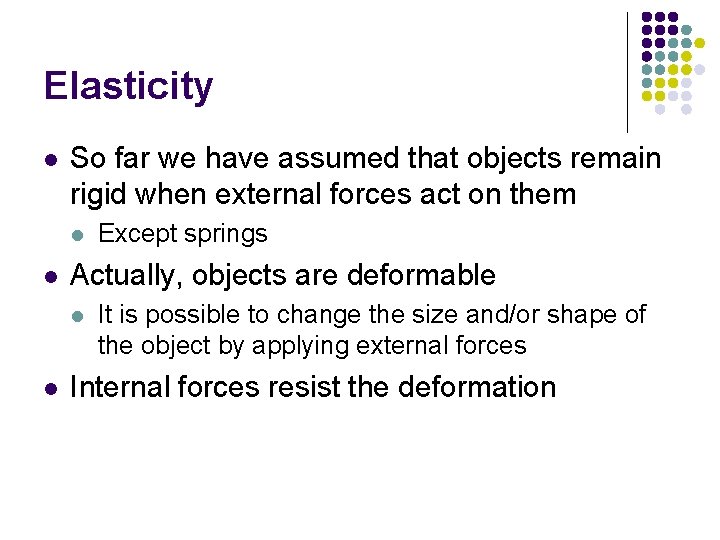 Elasticity

- So far we have assumed that objects remain rigid when external forces act on them
  - Except springs
- Actually, objects are deformable
  - It is possible to change the size and/or shape of the object by applying external forces
- Internal forces resist the deformation